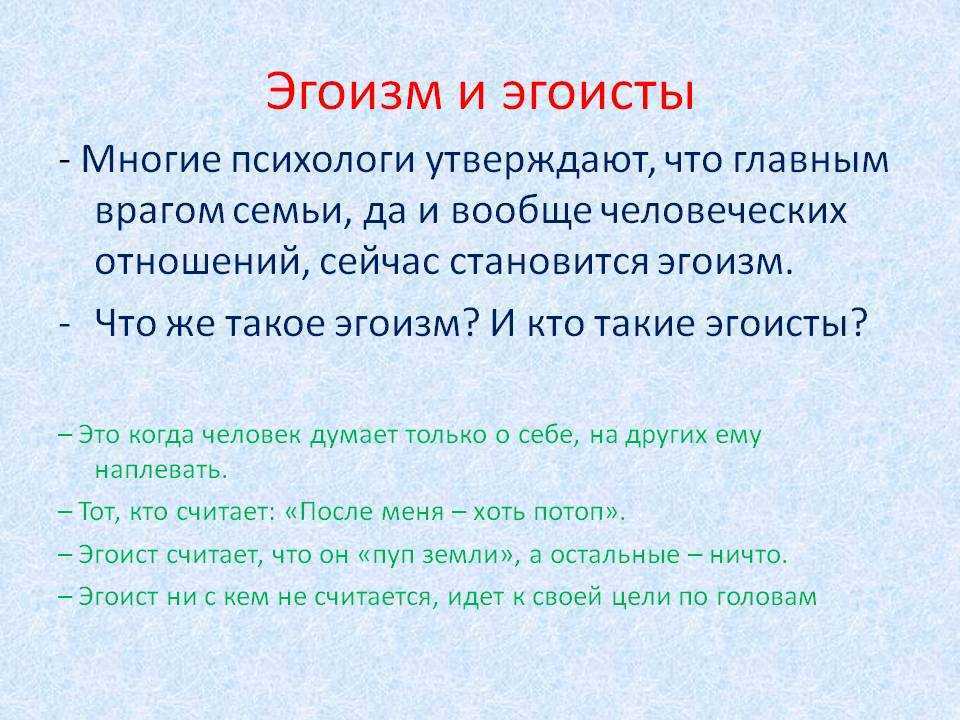 Эгоизм и эгоисты

- Многие психологи утверждают, что главным врагом семьи, да и вообще человеческих отношений, сейчас становится эгоизм.

- Что же такое эгоизм? И кто такие эгоисты?

– Это когда человек думает только о себе, на других ему наплевать.

– Тот, кто считает: «После меня – хоть потоп».

– Эгоист считает, что он «пуп земли», а остальные – ничто.

– Эгоист ни с кем не считается, идет к своей цели по головам